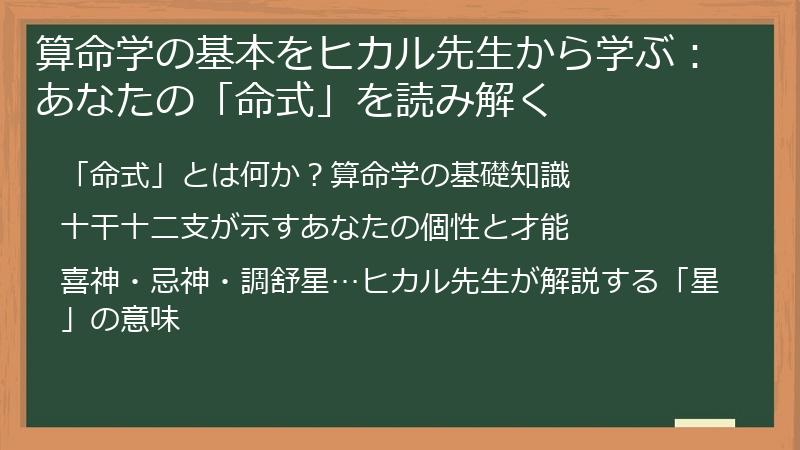 算命学の基本をヒカル先生から学ぶ：あなたの「命式」を読み解く

「命式」とは何か？算命学の基礎知識

十干十二支が示すあなたの個性と才能

喜神・忌神・調舒星…ヒカル先生が解説する「星」の意味